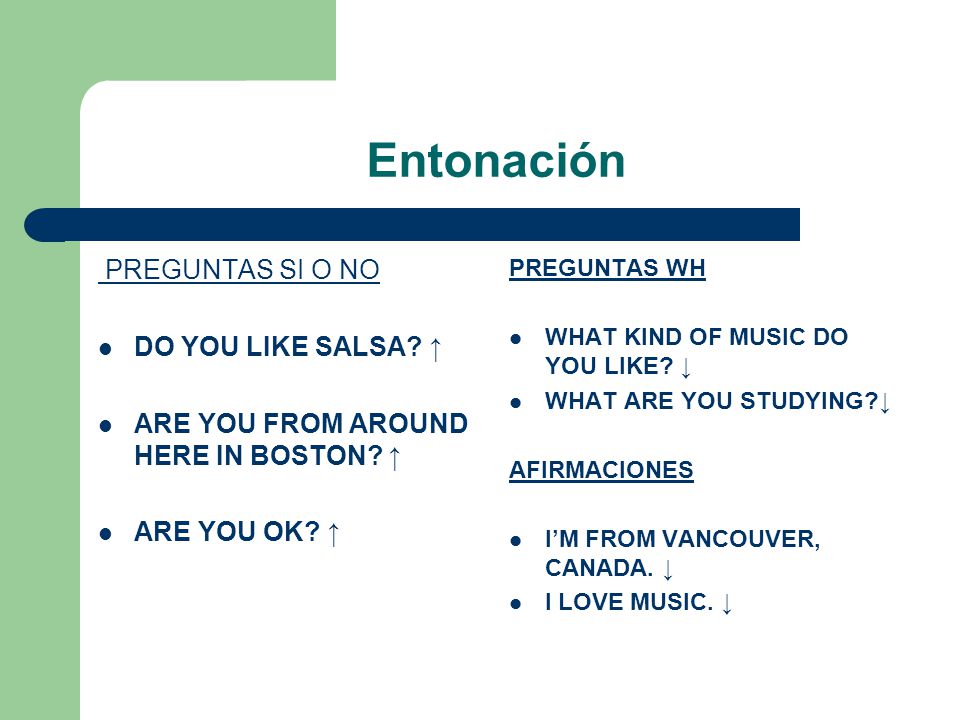 Entonación

PREGUNTAS SI O NO

- DO YOU LIKE SALSA? ↑
- ARE YOU FROM AROUND HERE IN BOSTON? ↑
- ARE YOU OK? ↑

PREGUNTAS WH

- WHAT KIND OF MUSIC DO YOU LIKE? ↓
- WHAT ARE YOU STUDYING?↓

AFIRMACIONES

- I'M FROM VANCOUVER, CANADA. ↓
- I LOVE MUSIC. ↓